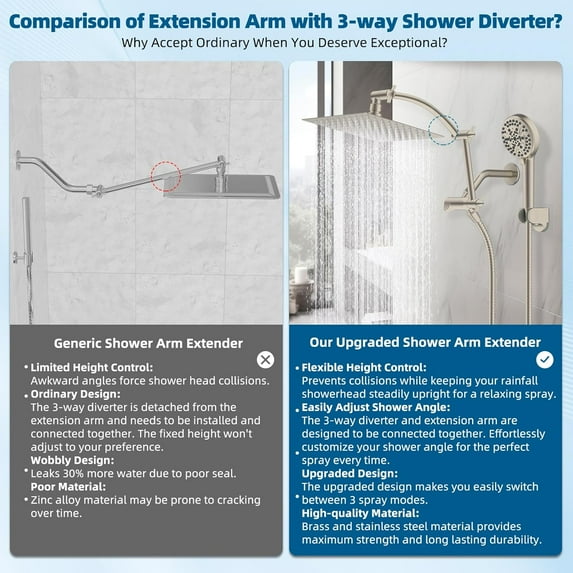 Comparison of Extension Arm with 3-way Shower Diverter?
Why Accept Ordinary When You Deserve Exceptional?

Generic Shower Arm Extender

• Limited Height Control:
Awkward angles force shower head collisions.
• Ordinary Design:
The 3-way diverter is detached from the extension arm and needs to be installed and connected together. The fixed height won't adjust to your preference.
Wobbly Design:
• Leaks 30% more water due to poor seal.
Poor Material:
• Zinc alloy material may be prone to cracking over time.

Our Upgraded Shower Arm Extender

• Flexible Height Control:
Prevents collisions while keeping your rainfall showerhead steadily upright for a relaxing spray.
• Easily Adjust Shower Angle:
The 3-way diverter and extension arm are designed to be connected together. Effortlessly
• customize your shower angle for the perfect spray every time.
Upgraded Design:
The upgraded design makes you easily switch
• between 3 spray modes.
High-quality Material:
Brass and stainless steel material provides maximum strength and long lasting durability.